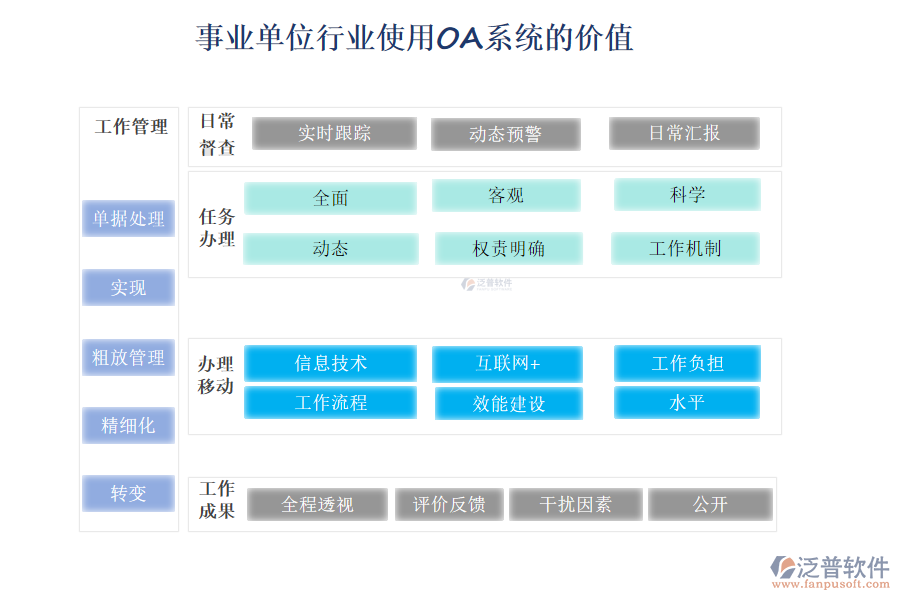 事业单位行业使用OA系统的价值

工作管理

单据处理

实现

粗放管理

精细化

转变

日常督查

实时跟踪

动态预警

日常汇报

任务办理

全面

客观

科学

动态

权责明确

工作机制

泛普软件

办理移动

信息技术

互联网+

工作负担

工作流程

效能建设

水平

工作成果

全程透视

评价反馈

干扰因素

公开

泛普软件
www.fanpusoft.com